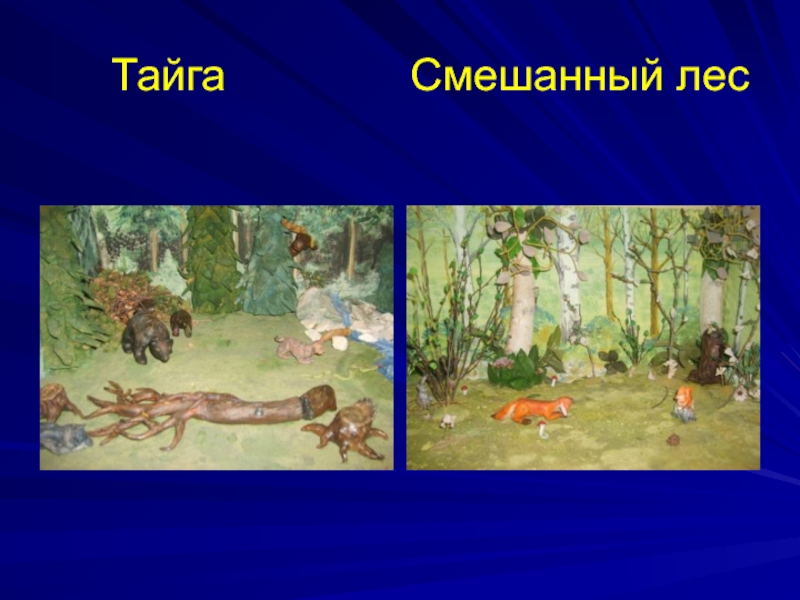 Тайга

Смешанный лес